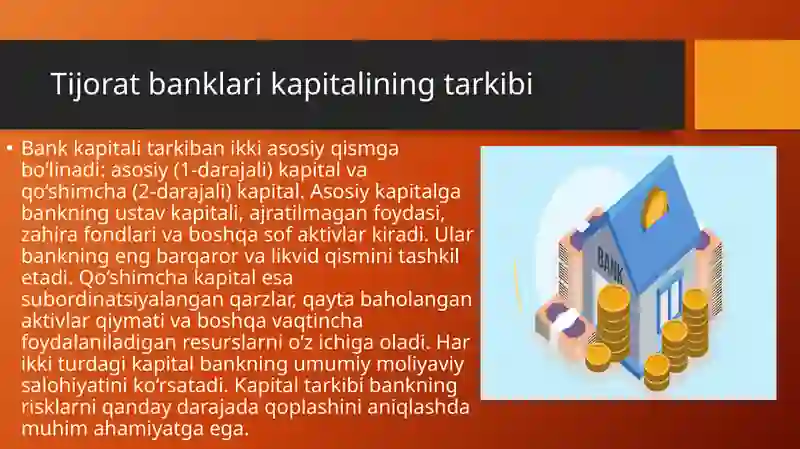 Tijorat banklari kapitalining tarkibi

• Bank kapitali tarkiban ikki asosiy qismga bo‘linadi: asosiy (1-darajali) kapital va qo‘shimcha (2-darajali) kapital. Asosiy kapitalga bankning ustav kapitali, ajratilmagan foydasi, zahira fondlari va boshqa sof aktivlar kiradi. Ular bankning eng barqaror va likvid qismini tashkil etadi. Qo‘shimcha kapital esa subordinatsiyalangan qarzlar, qayta baholangan aktivlar qiymati va boshqa vaqtincha foydalaniladigan resurslarni o‘z ichiga oladi. Har ikki turdagi kapital bankning umumiy moliyaviy salohiyatini ko‘rsatadi. Kapital tarkibi bankning risklarni qanday darajada qoplashini aniqlashda muhim ahamiyatga ega.

BANK